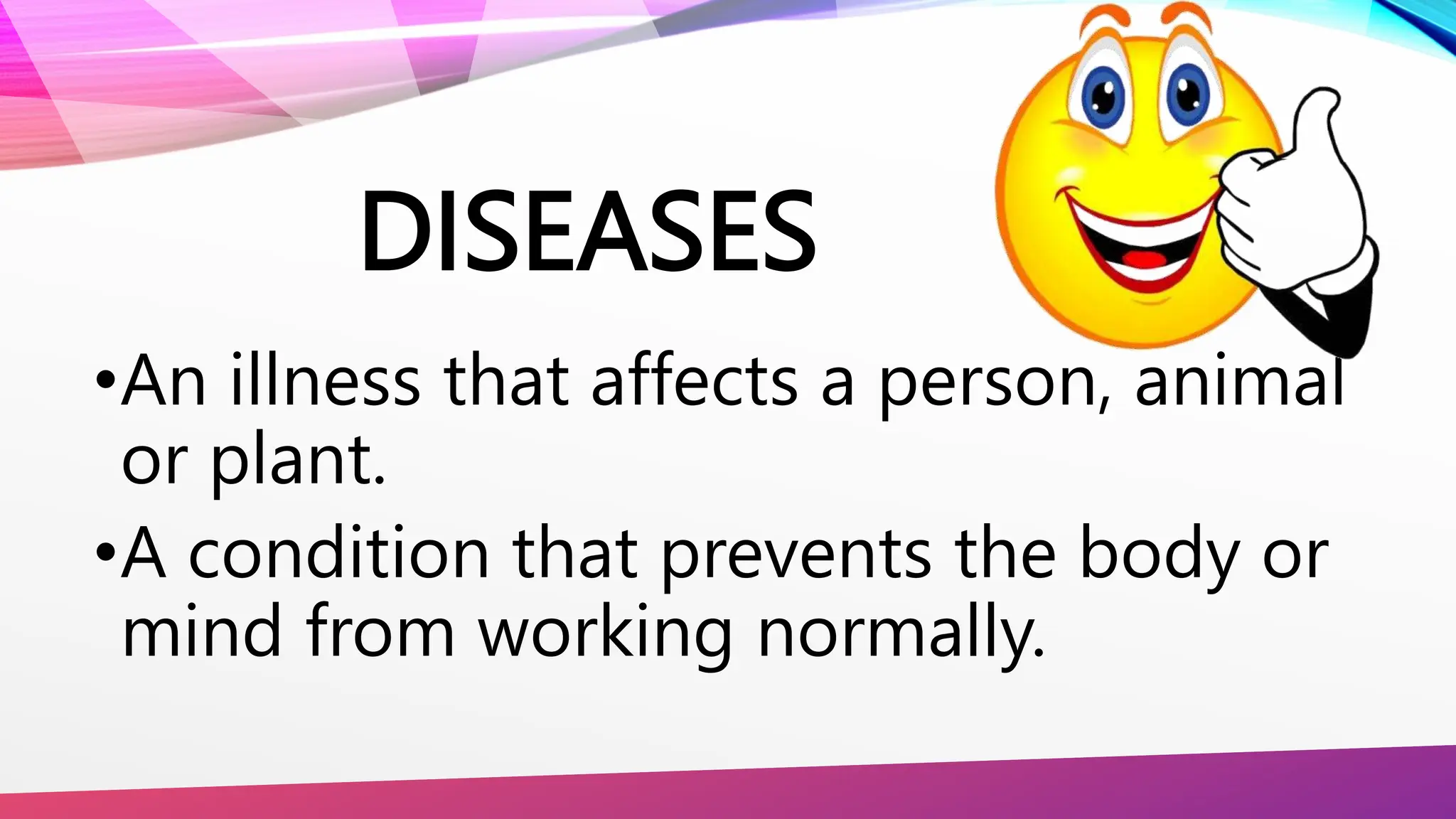 DISEASES

•An illness that affects a person, animal or plant.

•A condition that prevents the body or mind from working normally.